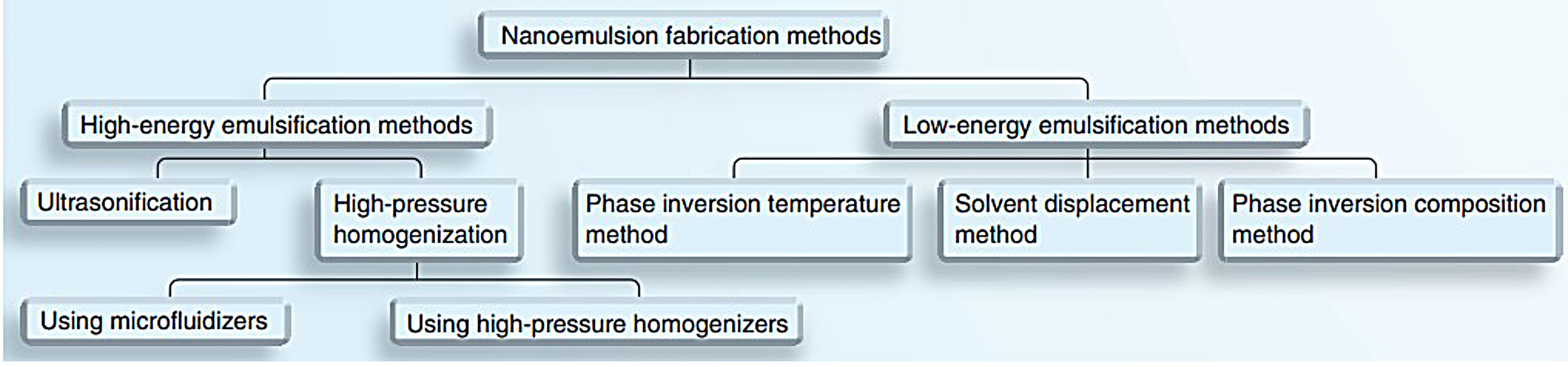 Nanoemulsion fabrication methods

High-energy emulsification methods

Low-energy emulsification methods

Ultrasonification

High-pressure homogenization

Phase inversion temperature method

Solvent displacement method

Phase inversion composition method

Using microfluidizers

Using high-pressure homogenizers